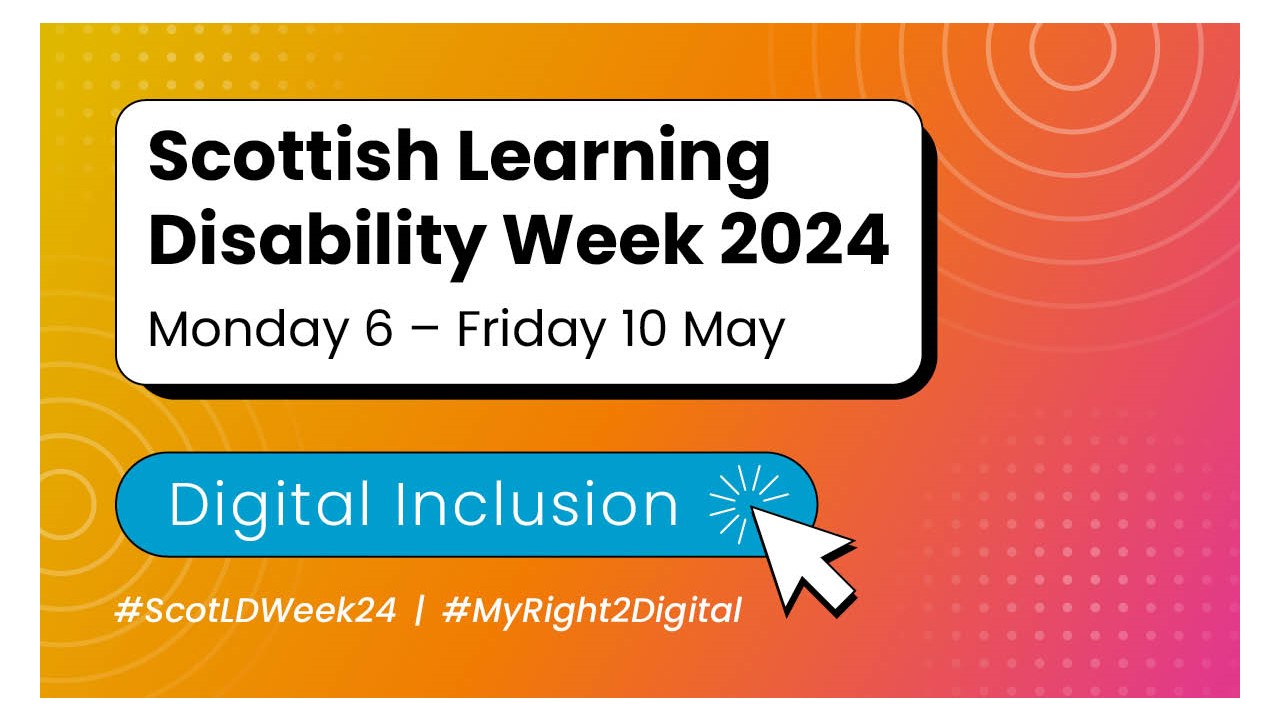 Scottish Learning Disability Week 2024

Monday 6 – Friday 10 May

Digital Inclusion

#ScotLDWeek24 | #MyRight2Digital